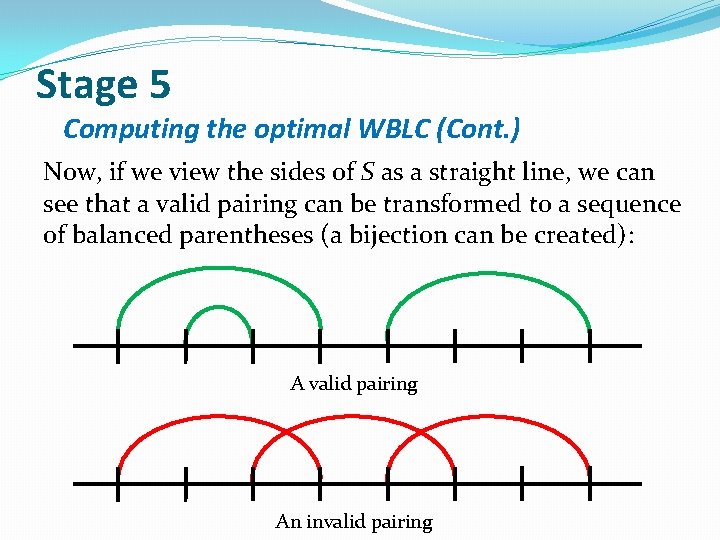 Stage 5

Computing the optimal WBLC (Cont.)

Now, if we view the sides of $S$ as a straight line, we can see that a valid pairing can be transformed to a sequence of balanced parentheses (a bijection can be created):

A valid pairing

An invalid pairing